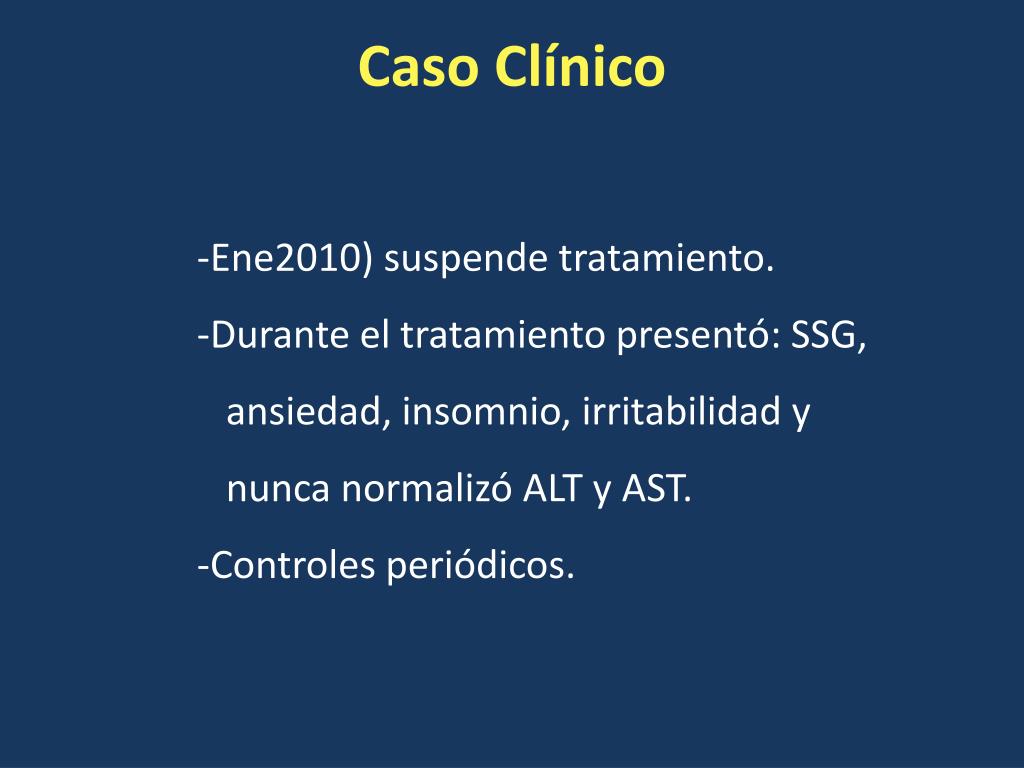 Caso Clínico

-Ene2010) suspende tratamiento.

-Durante el tratamiento presentó: SSG, ansiedad, insomnio, irritabilidad y nunca normalizó ALT y AST.

-Controles periódicos.